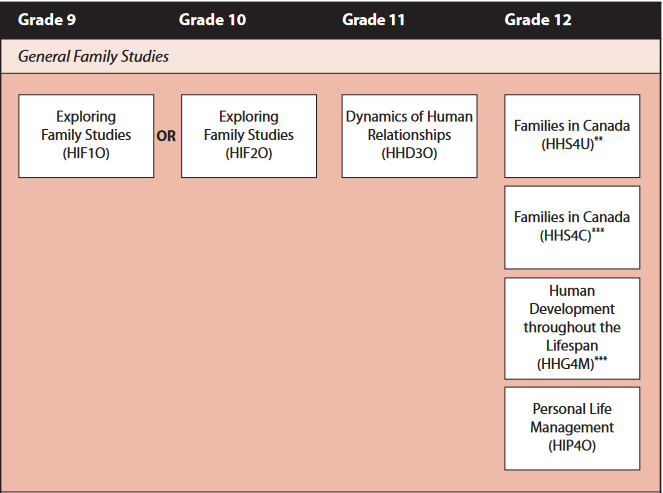 Grade 9 Grade 10 Grade 11 Grade 12

General Family Studies

Exploring Family Studies (HIF1O)

OR

Exploring Family Studies (HIF2O)

Dynamics of Human Relationships (HHD3O)

Families in Canada (HHS4U)**

Families in Canada (HHS4C)***

Human Development throughout the Lifespan (HHG4M)***

Personal Life Management (HIP4O)